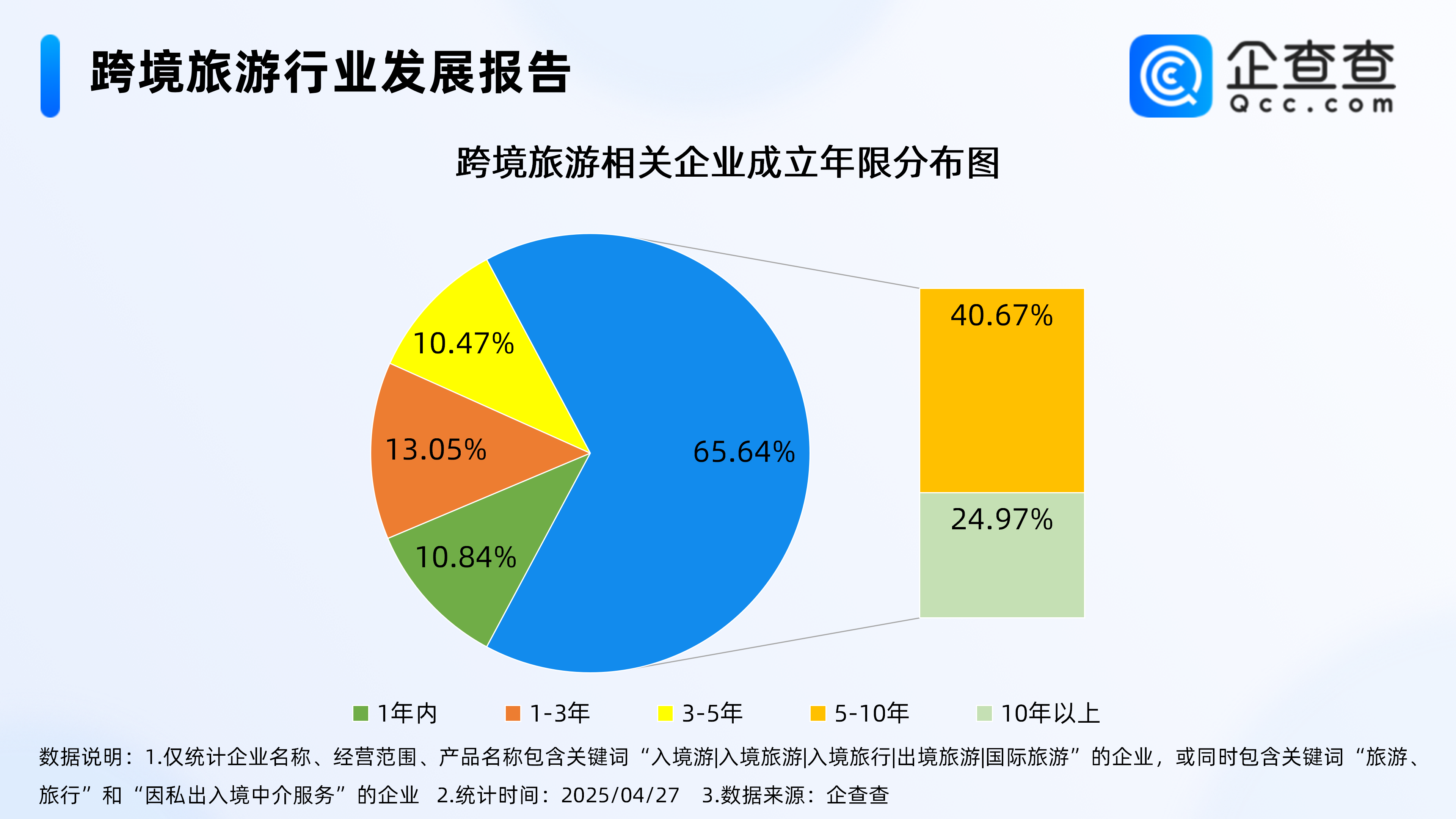 跨境旅游行业发展报告

企查查
Qcc.com

跨境旅游相关企业成立年限分布图

10.47%
13.05%
10.84%
65.64%
40.67%
24.97%

1年内　1-3年　3-5年　5-10年　10年以上

数据说明：1.仅统计企业名称、经营范围、产品名称包含关键词“入境游|入境旅游|入境旅行|出境旅游|国际旅游”的企业，或同时包含关键词“旅游、旅行”和“因私出入境中介服务”的企业　2.统计时间：2025/04/27　3.数据来源：企查查